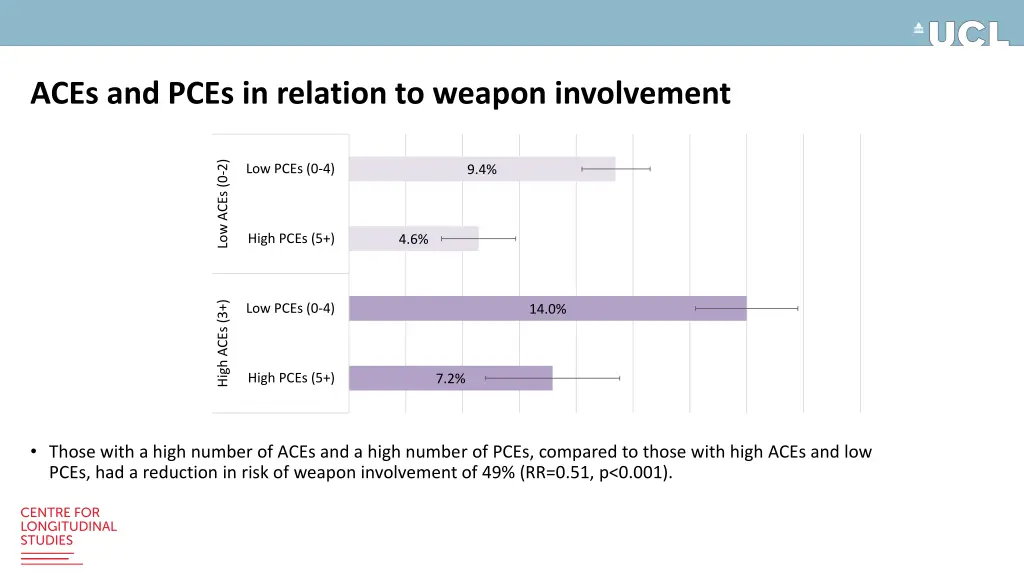 UCL

ACEs and PCEs in relation to weapon involvement

Low ACEs (0-2)
Low PCEs (0-4)
9.4%
High PCEs (5+)
4.6%

High ACEs (3+)
Low PCEs (0-4)
14.0%
High PCEs (5+)
7.2%

• Those with a high number of ACEs and a high number of PCEs, compared to those with high ACEs and low PCEs, had a reduction in risk of weapon involvement of 49% (RR=0.51, p<0.001).

CENTRE FOR LONGITUDINAL STUDIES